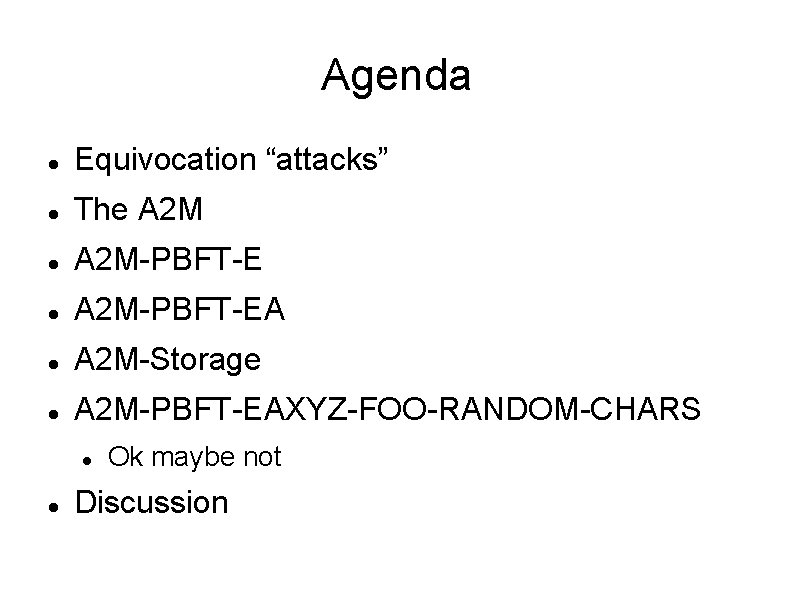 Agenda

- Equivocation “attacks”
- The A2M
- A2M-PBFT-E
- A2M-PBFT-EA
- A2M-Storage
- A2M-PBFT-EAXYZ-FOO-RANDOM-CHARS
  - Ok maybe not
- Discussion